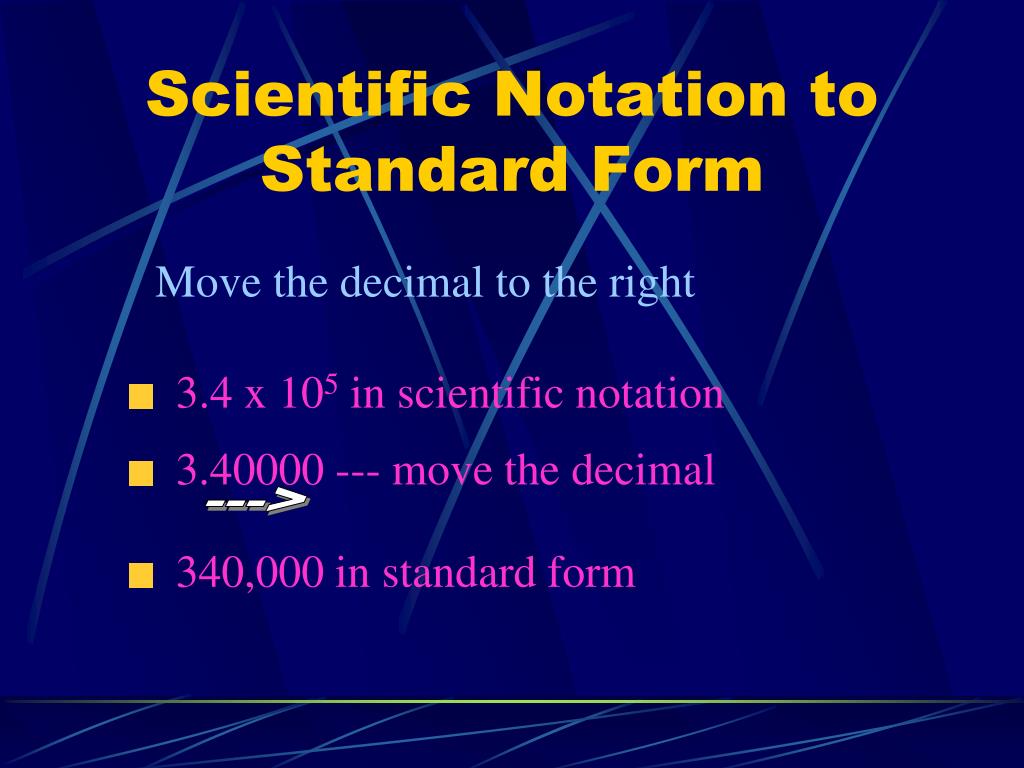 Scientific Notation to Standard Form

Move the decimal to the right

3.4 x $10^5$ in scientific notation

3.40000 --- move the decimal

--->

340,000 in standard form